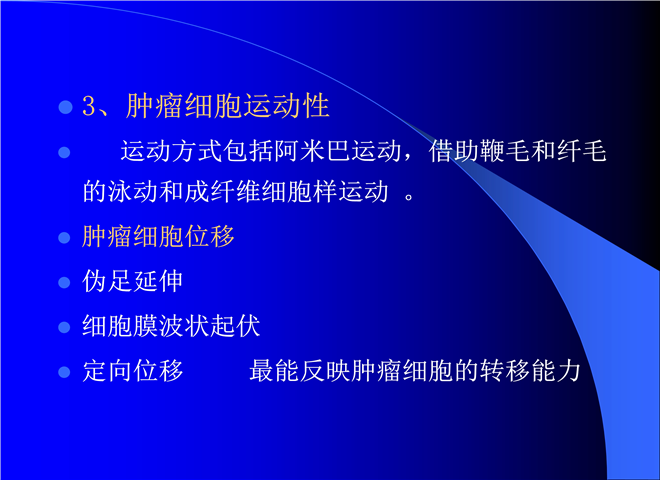 3、肿瘤细胞运动性

运动方式包括阿米巴运动，借助鞭毛和纤毛的泳动和成纤维细胞样运动 。

肿瘤细胞位移

伪足延伸

细胞膜波状起伏

定向位移 最能反映肿瘤细胞的转移能力